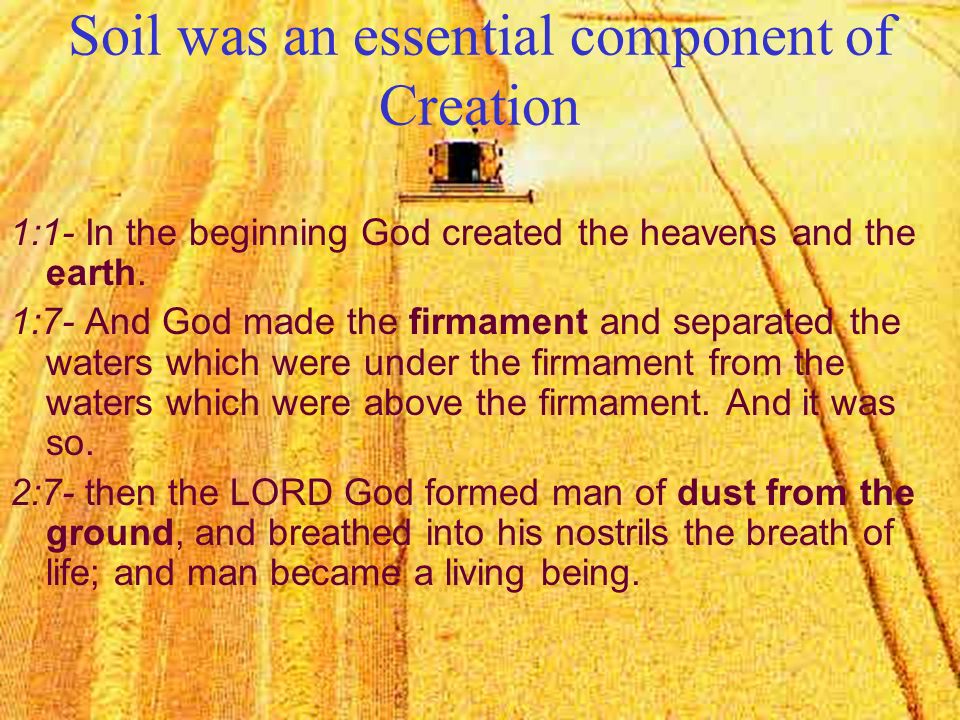 Soil was an essential component of Creation

1:1- In the beginning God created the heavens and the earth.

1:7- And God made the firmament and separated the waters which were under the firmament from the waters which were above the firmament. And it was so.

2:7- then the LORD God formed man of dust from the ground, and breathed into his nostrils the breath of life; and man became a living being.